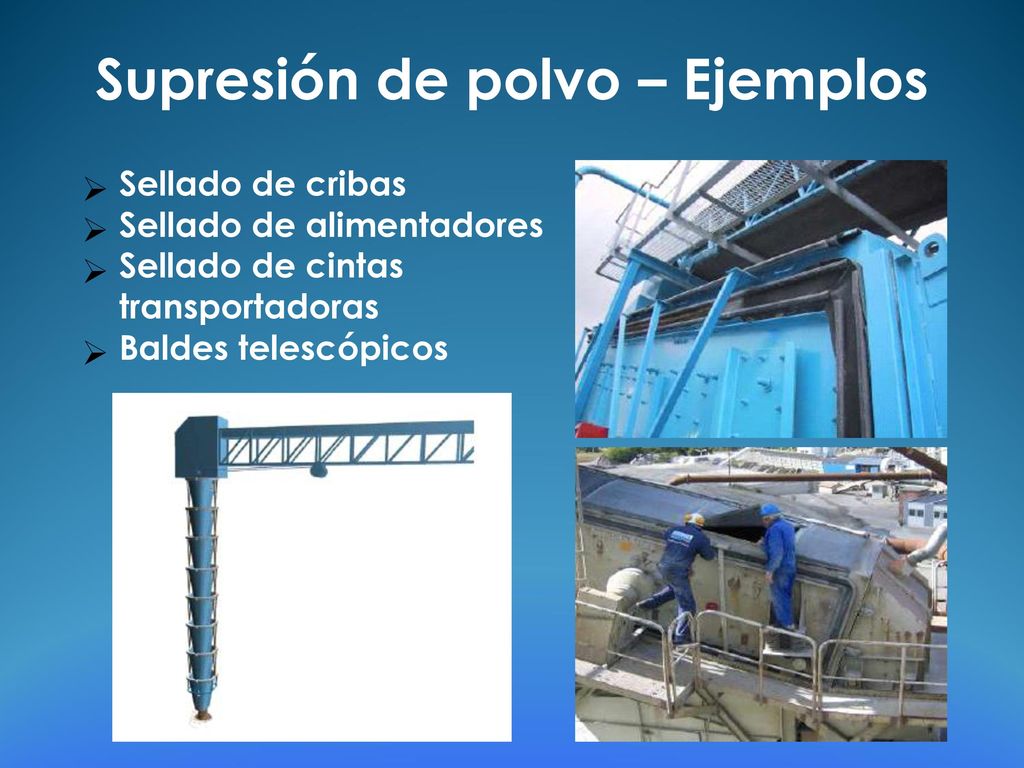 Supresión de polvo – Ejemplos

➢ Sellado de cribas
➢ Sellado de alimentadores
➢ Sellado de cintas transportadoras
➢ Baldes telescópicos